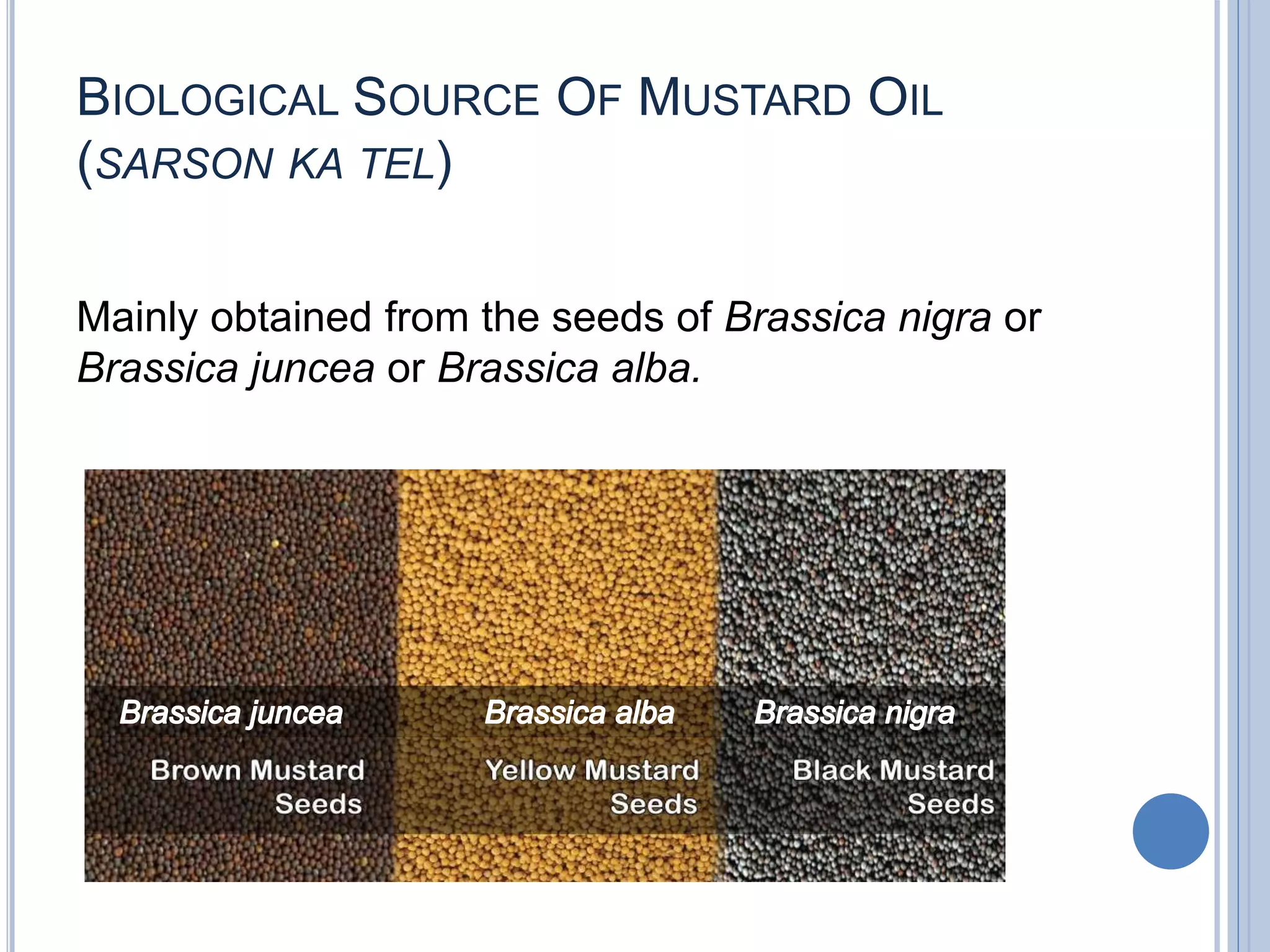 BIOLOGICAL SOURCE OF MUSTARD OIL (SARSON KA TEL)

Mainly obtained from the seeds of Brassica nigra or Brassica juncea or Brassica alba.

Brassica juncea
Brown Mustard Seeds

Brassica alba
Yellow Mustard Seeds

Brassica nigra
Black Mustard Seeds